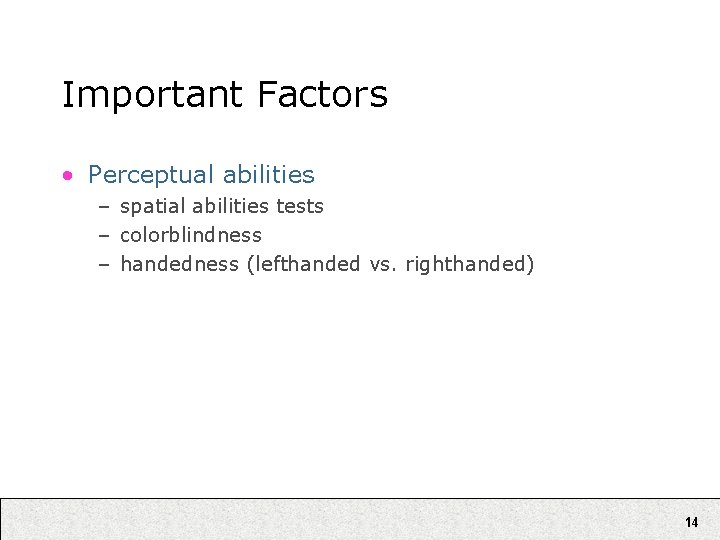 Important Factors

• Perceptual abilities
 – spatial abilities tests
 – colorblindness
 – handedness (lefthanded vs. righthanded)

14